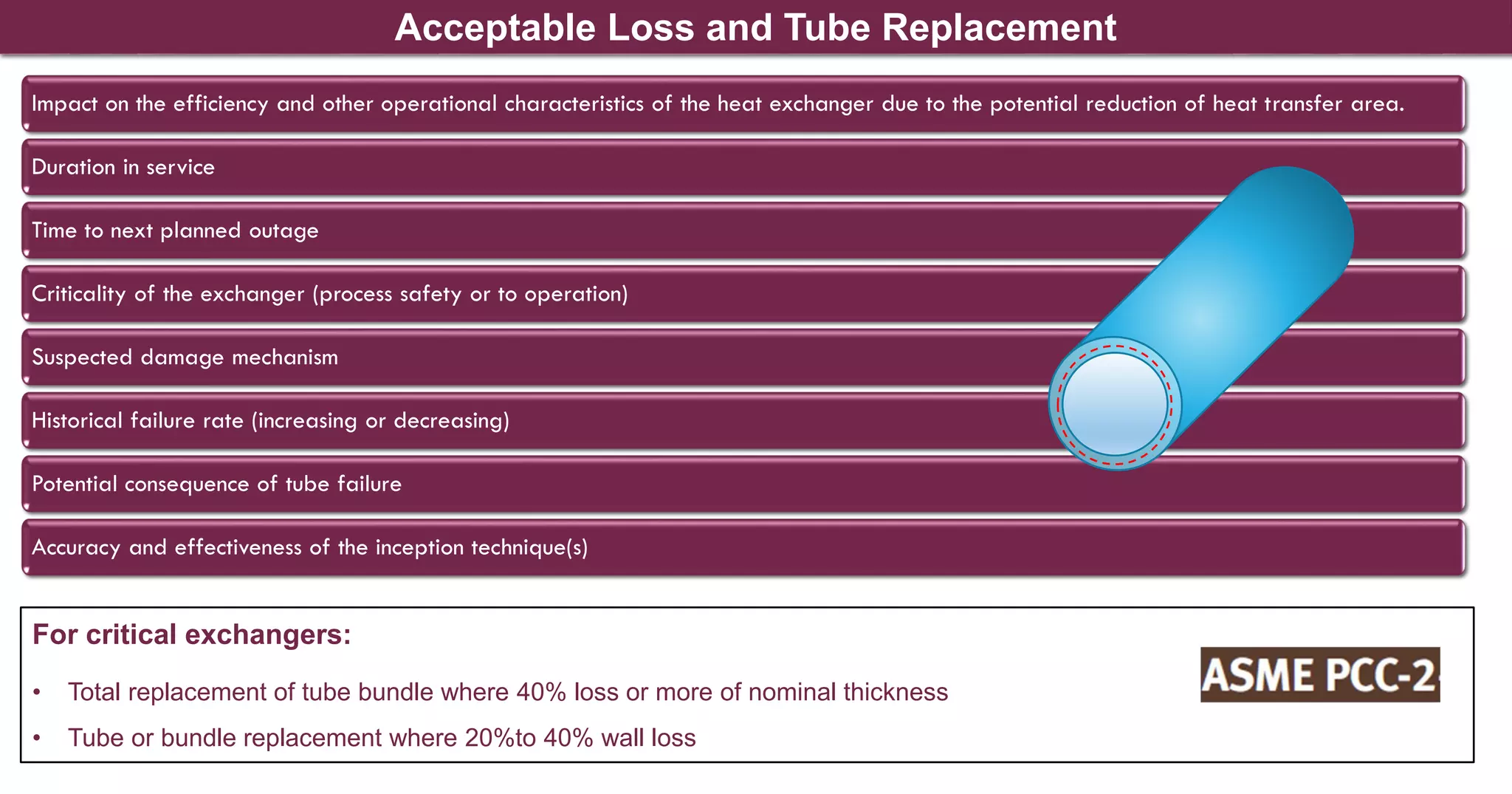 Acceptable Loss and Tube Replacement

Impact on the efficiency and other operational characteristics of the heat exchanger due to the potential reduction of heat transfer area.

Duration in service

Time to next planned outage

Criticality of the exchanger (process safety or to operation)

Suspected damage mechanism

Historical failure rate (increasing or decreasing)

Potential consequence of tube failure

Accuracy and effectiveness of the inception technique(s)

For critical exchangers:

• Total replacement of tube bundle where 40% loss or more of nominal thickness

• Tube or bundle replacement where 20%to 40% wall loss

ASME PCC-2